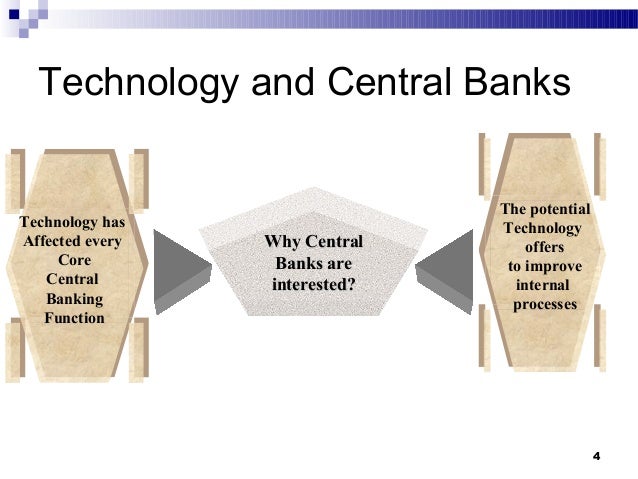 Technology and Central Banks

Technology has Affected every Core Central Banking Function

Why Central Banks are interested?

The potential Technology offers to improve internal processes

4